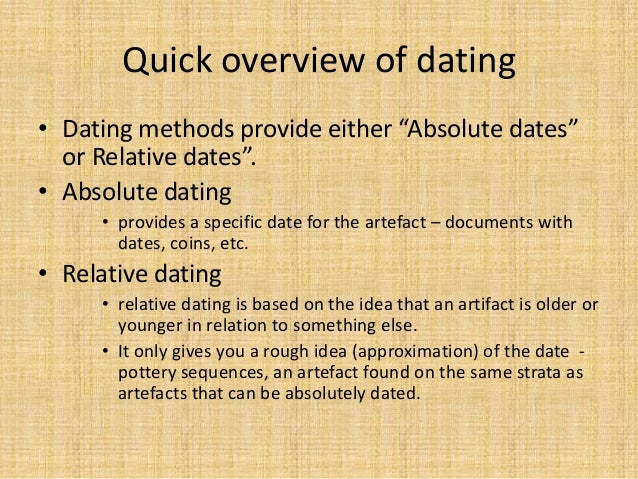 Quick overview of dating

• Dating methods provide either “Absolute dates” or Relative dates”.
• Absolute dating
  • provides a specific date for the artefact – documents with dates, coins, etc.
• Relative dating
  • relative dating is based on the idea that an artifact is older or younger in relation to something else.
  • It only gives you a rough idea (approximation) of the date - pottery sequences, an artefact found on the same strata as artefacts that can be absolutely dated.